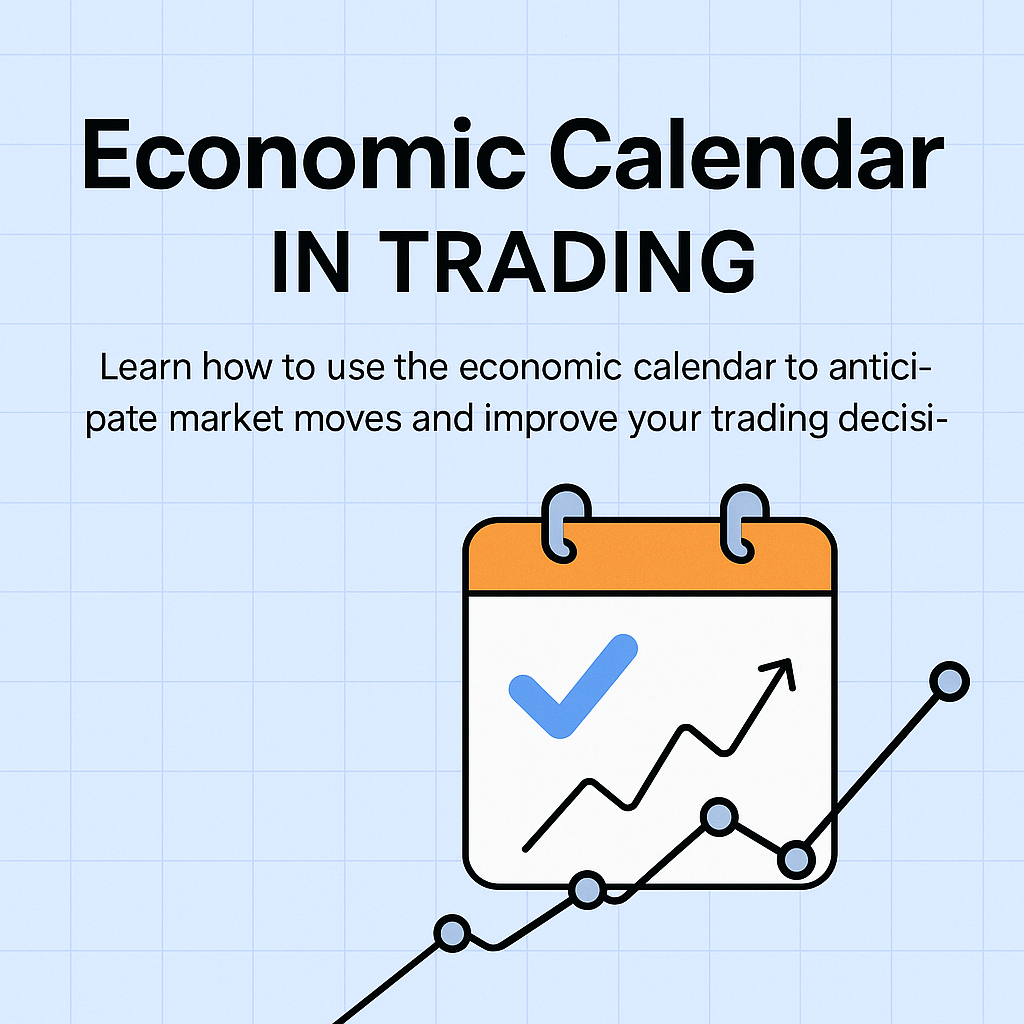 Economic Calendar IN TRADING

Learn how to use the economic calendar to anticipate market moves and improve your trading decisi-